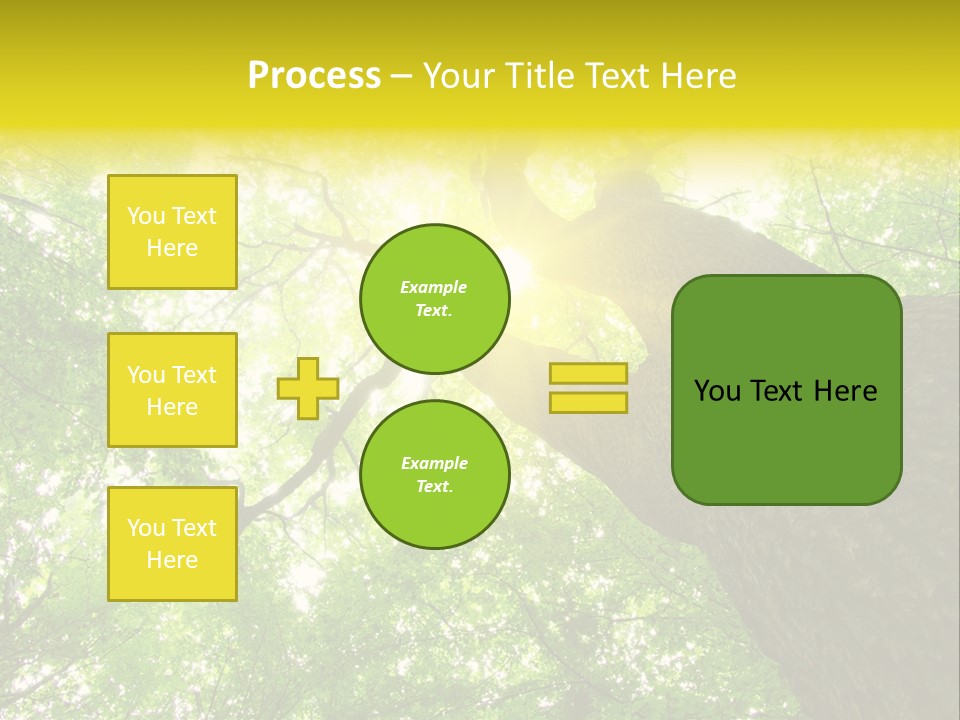 Process – Your Title Text Here

You Text Here

You Text Here

You Text Here

Example Text.

Example Text.

You Text Here